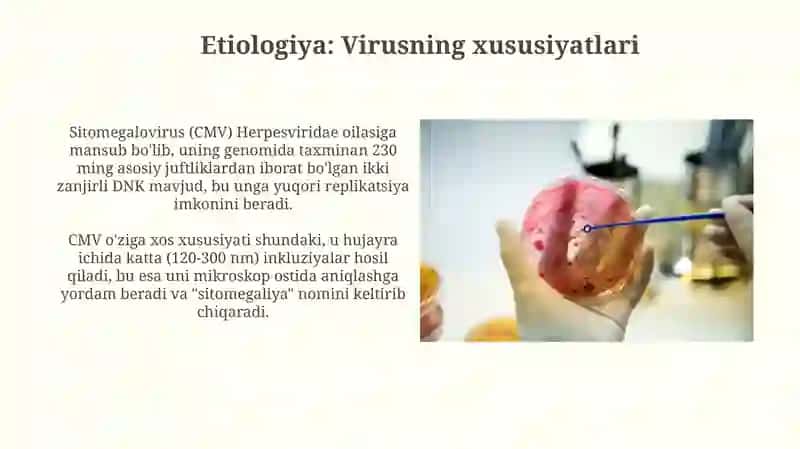 Etiologiya: Virusning xususiyatlari

Sitomegalovirus (CMV) Herpesviridae oilasiga mansub bo'lib, uning genomida taxminan 230 ming asosiy juftliklardan iborat bo'lgan ikki zanjirli DNK mavjud, bu unga yuqori replikatsiya imkonini beradi.

CMV o'ziga xos xususiyati shundaki, u hujayra ichida katta (120-300 nm) inkluziyalar hosil qiladi, bu esa uni mikroskop ostida aniqlashga yordam beradi va "sitomegaliya" nomini keltirib chiqaradi.